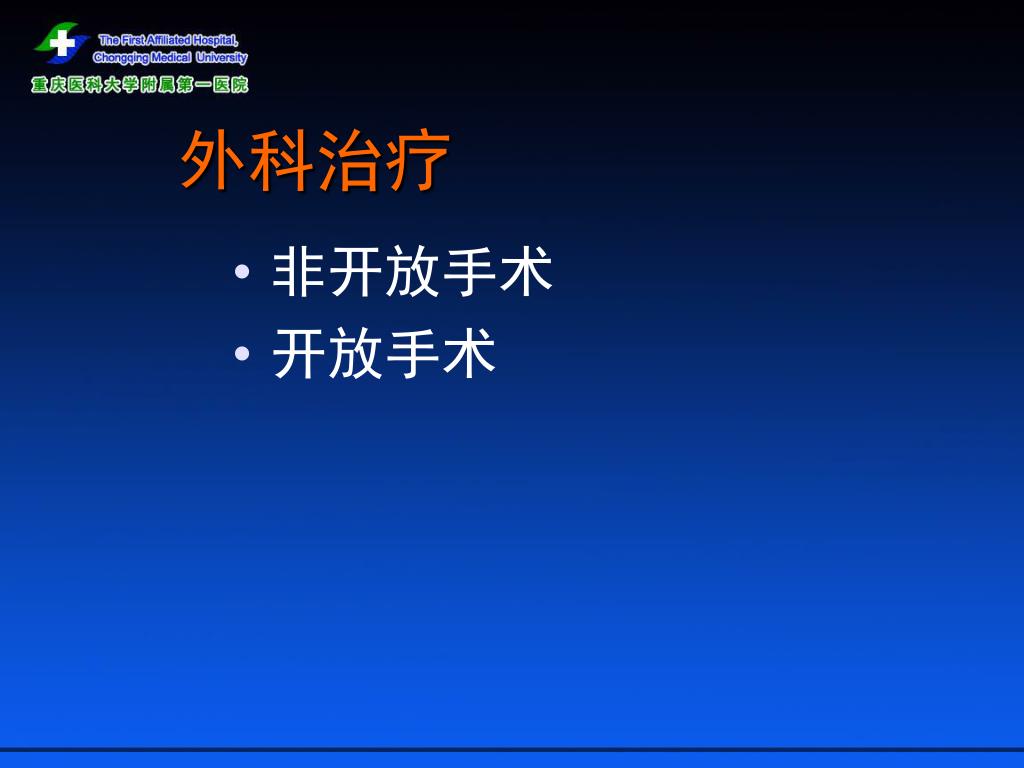 The First Affiliated Hospital, Chongqing Medical University
重庆医科大学附属第一医院

外科治疗

• 非开放手术
• 开放手术